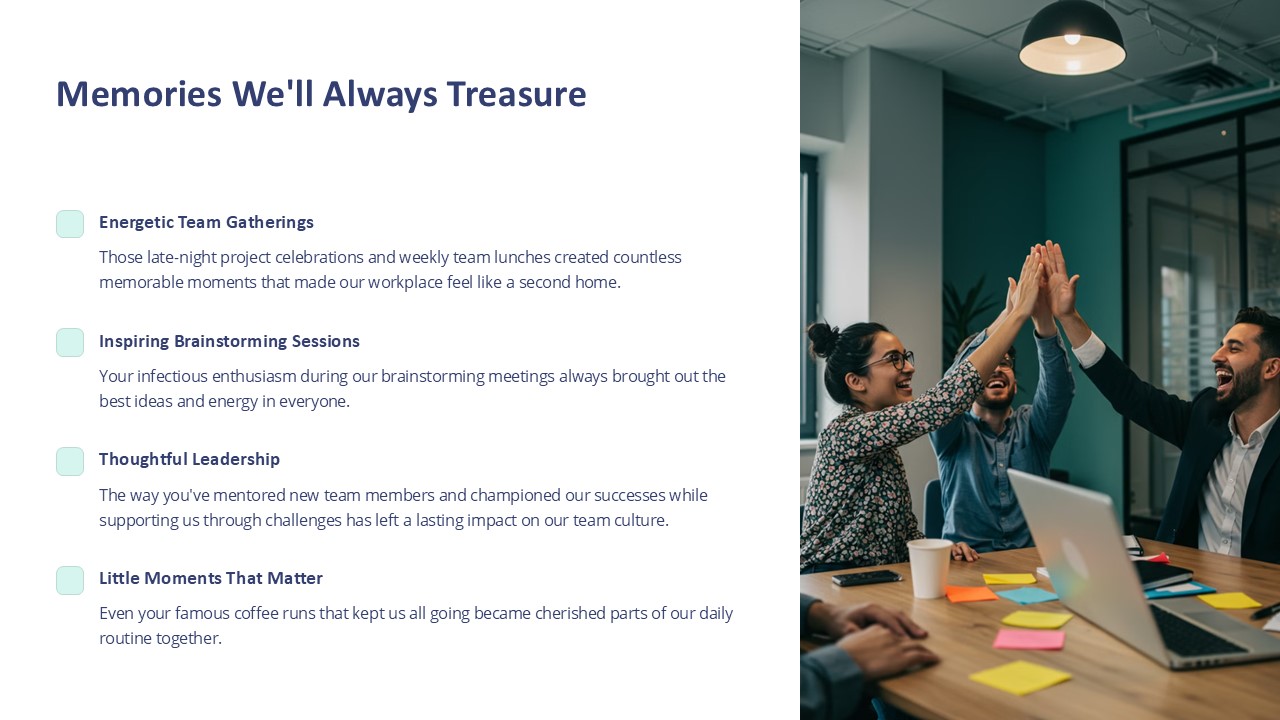 Memories We'll Always Treasure

Energetic Team Gatherings

Those late-night project celebrations and weekly team lunches created countless memorable moments that made our workplace feel like a second home.

Inspiring Brainstorming Sessions

Your infectious enthusiasm during our brainstorming meetings always brought out the best ideas and energy in everyone.

Thoughtful Leadership

The way you've mentored new team members and championed our successes while supporting us through challenges has left a lasting impact on our team culture.

Little Moments That Matter

Even your famous coffee runs that kept us all going became cherished parts of our daily routine together.